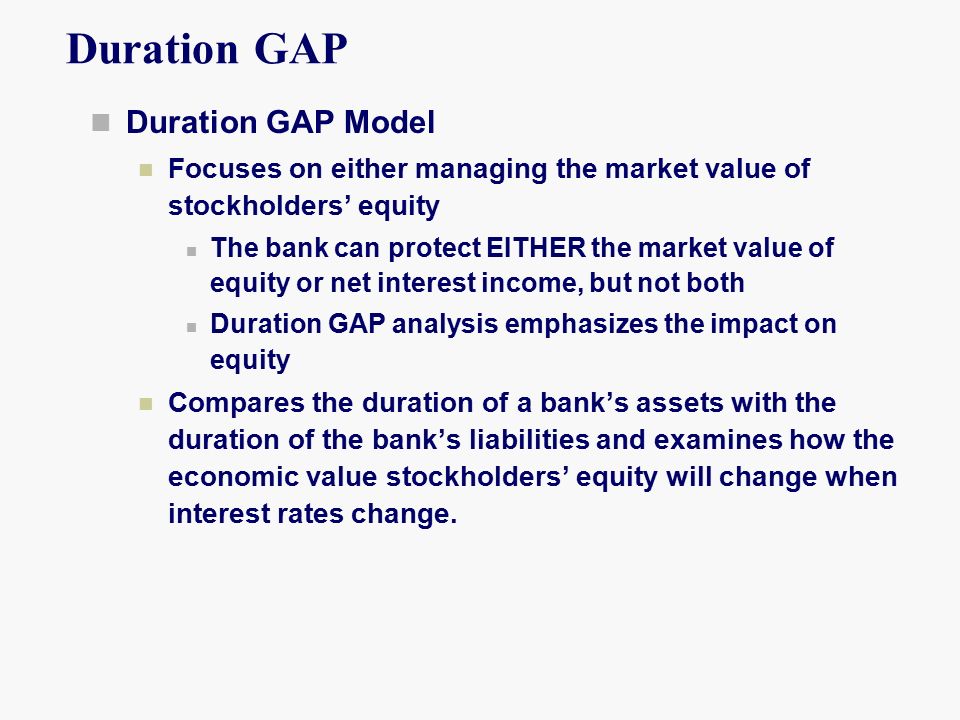 Duration GAP

Duration GAP Model

Focuses on either managing the market value of stockholders’ equity

The bank can protect EITHER the market value of equity or net interest income, but not both

Duration GAP analysis emphasizes the impact on equity

Compares the duration of a bank’s assets with the duration of the bank’s liabilities and examines how the economic value stockholders’ equity will change when interest rates change.